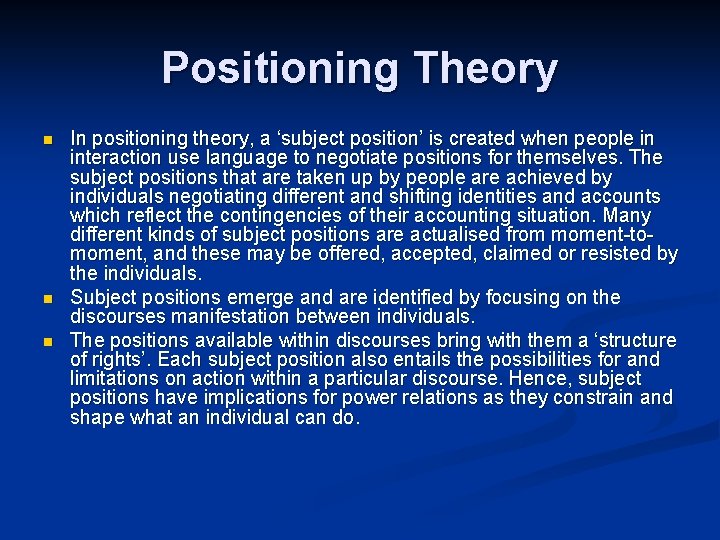 Positioning Theory

- In positioning theory, a ‘subject position’ is created when people in interaction use language to negotiate positions for themselves. The subject positions that are taken up by people are achieved by individuals negotiating different and shifting identities and accounts which reflect the contingencies of their accounting situation. Many different kinds of subject positions are actualised from moment-to-moment, and these may be offered, accepted, claimed or resisted by the individuals.
- Subject positions emerge and are identified by focusing on the discourses manifestation between individuals.
- The positions available within discourses bring with them a ‘structure of rights’. Each subject position also entails the possibilities for and limitations on action within a particular discourse. Hence, subject positions have implications for power relations as they constrain and shape what an individual can do.